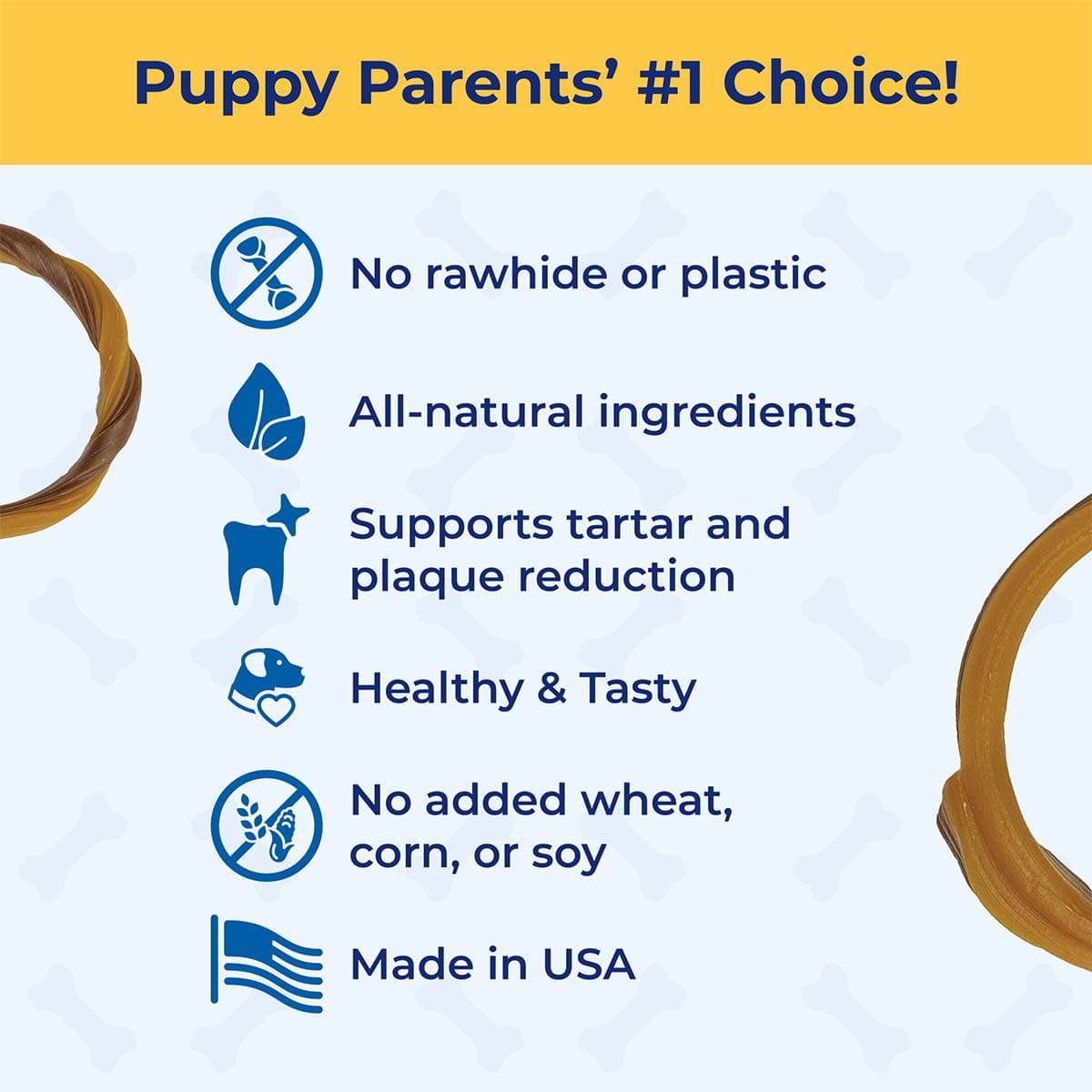 Puppy Parents' #1 Choice!

No rawhide or plastic

All-natural ingredients

Supports tartar and plaque reduction

Healthy & Tasty

No added wheat, corn, or soy

Made in USA